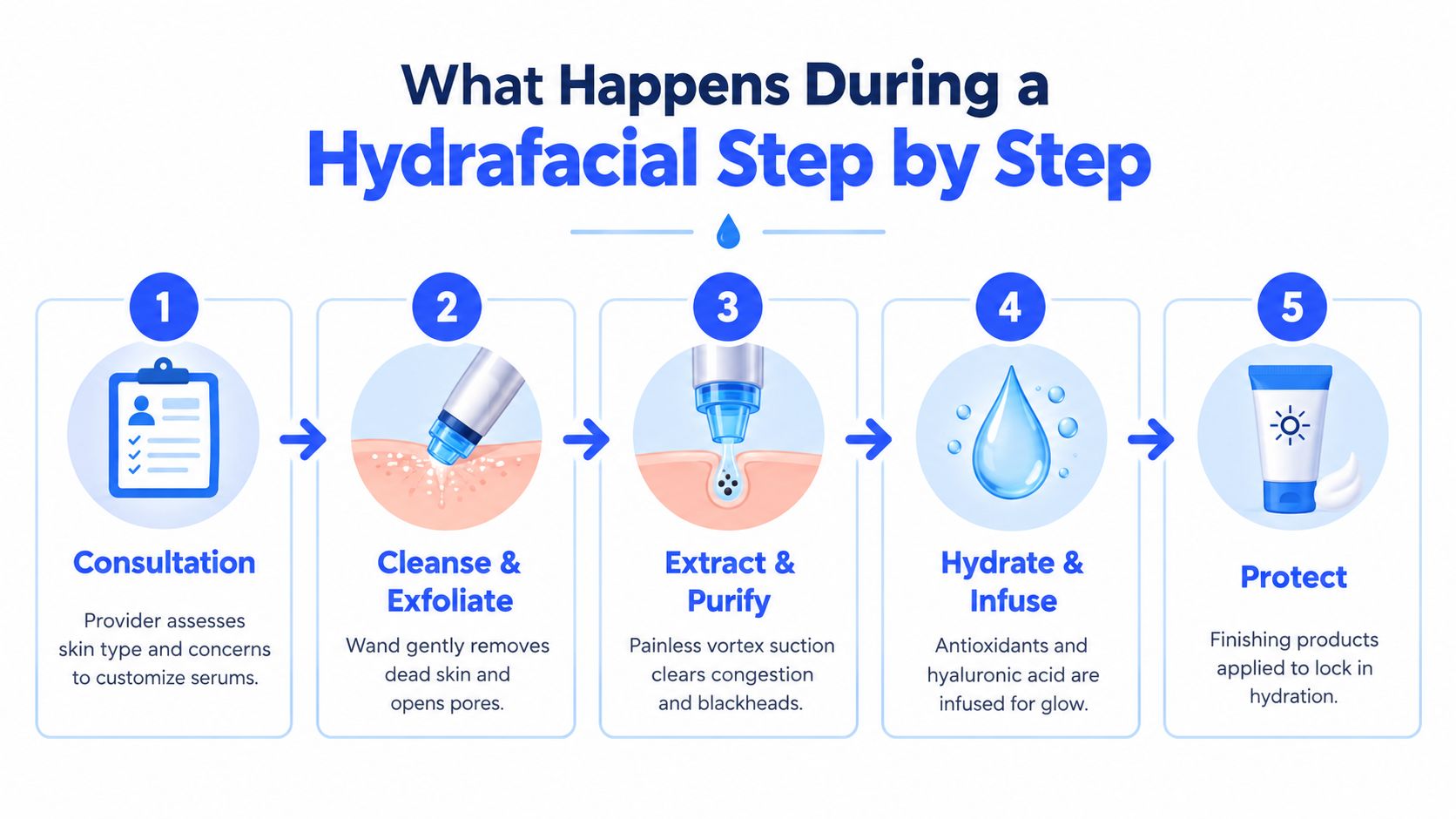 What Happens During a
Hydrafacial Step by Step

1
Consultation
Provider assesses skin type and concerns to customize serums.

2
Cleanse & Exfoliate
Wand gently removes dead skin and opens pores.

3
Extract & Purify
Painless vortex suction clears congestion and blackheads.

4
Hydrate & Infuse
Antioxidants and hyaluronic acid are infused for glow.

5
Protect
Finishing products applied to lock in hydration.